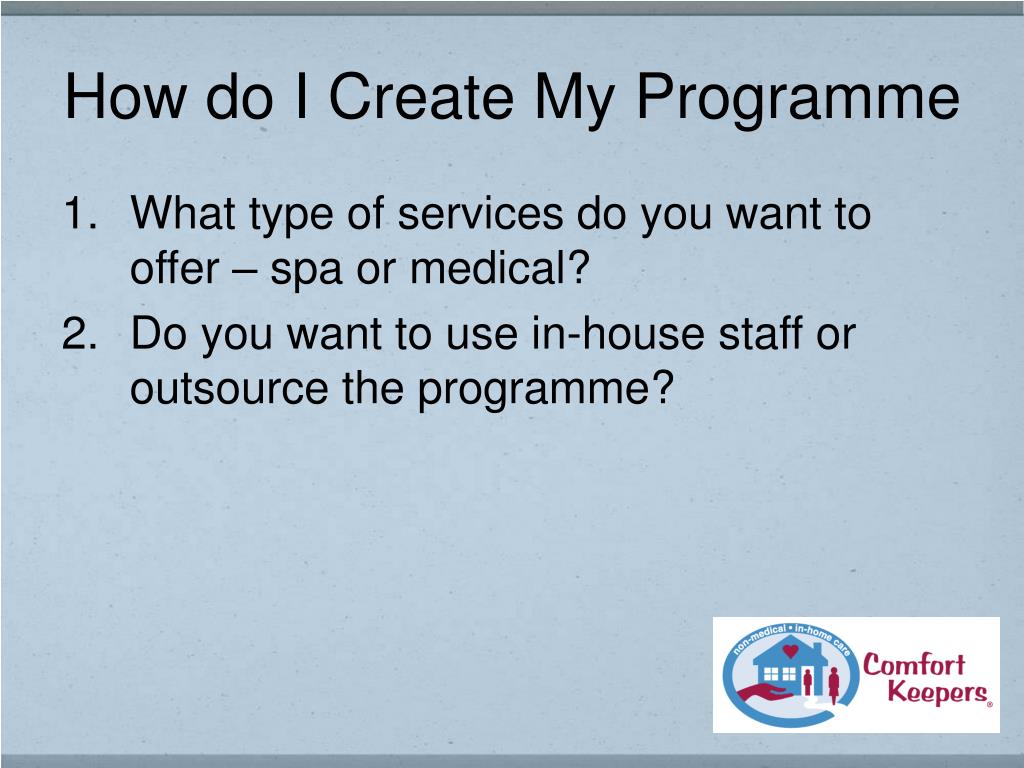 How do I Create My Programme

1. What type of services do you want to offer – spa or medical?
2. Do you want to use in-house staff or outsource the programme?

non-medical • in-home care

Comfort Keepers®